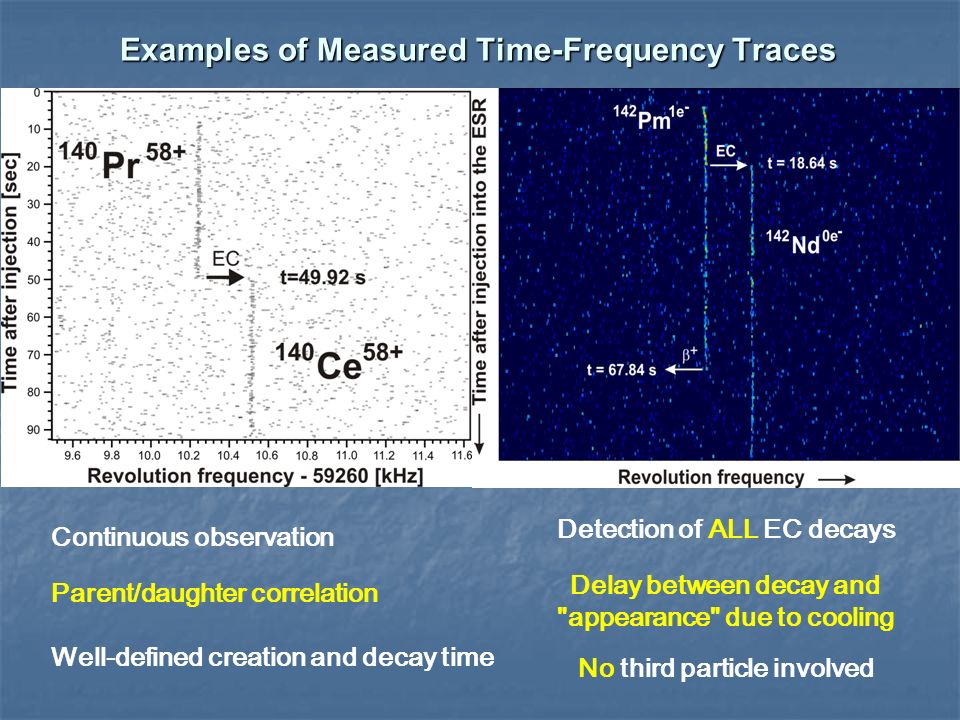 Examples of Measured Time-Frequency Traces

Time after injection [sec]

0
10
20
30
40
50
60
70
80
90

$^{140}Pr^{58+}$

EC

t=49.92 s

$^{140}Ce^{58+}$

9.6 9.8 10.0 10.2 10.4 10.6 10.8 11.0 11.2 11.4 11.6

Revolution frequency - 59260 [kHz]

Time after injection into the ESR

$^{142}Pm^{1e^-}$

EC

t = 18.64 s

$^{142}Nd^{0e^-}$

$\beta^+$

t = 67.84 s

Revolution frequency

Continuous observation

Parent/daughter correlation

Well-defined creation and decay time

Detection of ALL EC decays

Delay between decay and "appearance" due to cooling

No third particle involved